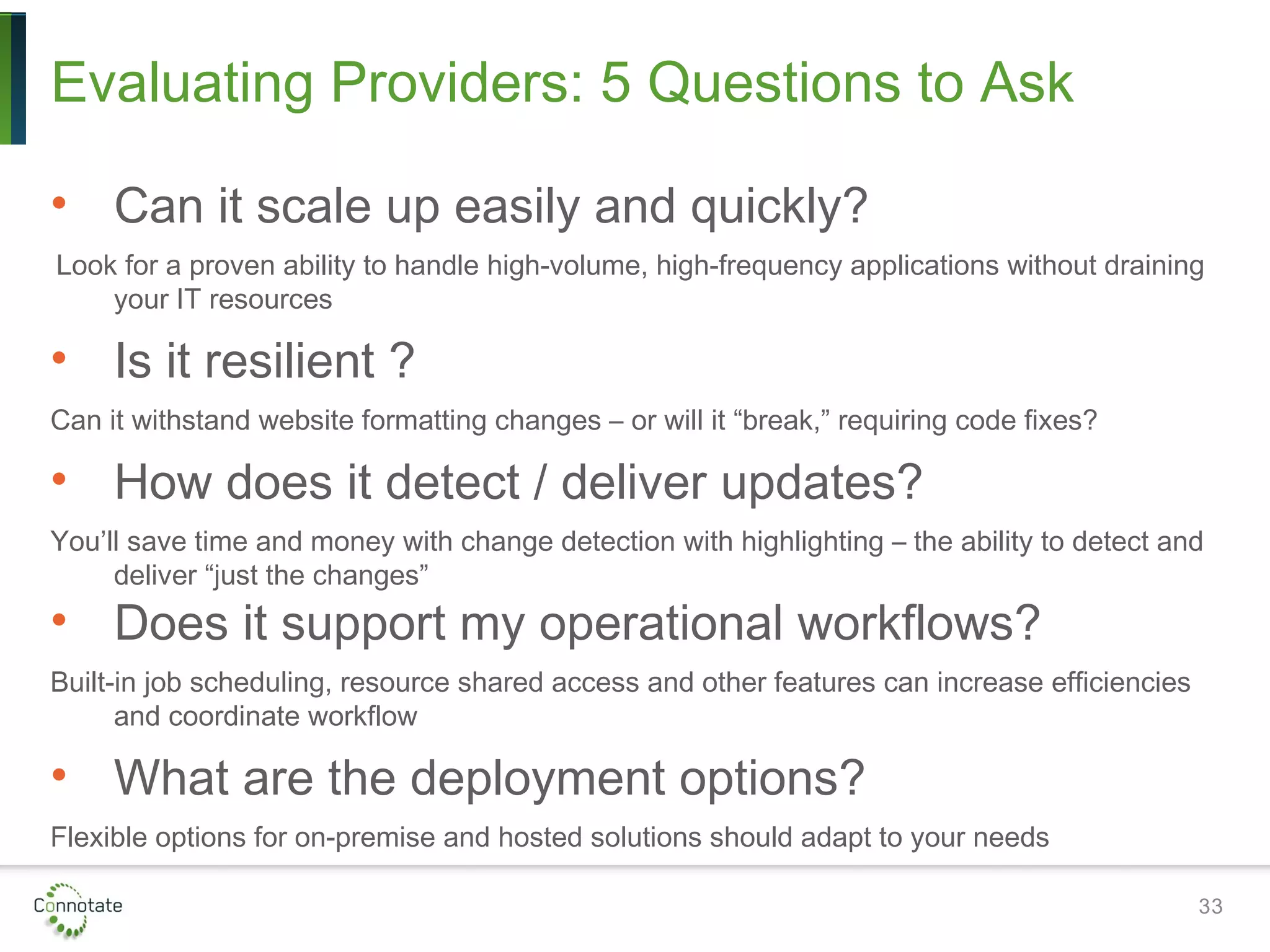 Evaluating Providers: 5 Questions to Ask

• Can it scale up easily and quickly?

Look for a proven ability to handle high-volume, high-frequency applications without draining your IT resources

• Is it resilient ?

Can it withstand website formatting changes – or will it “break,” requiring code fixes?

• How does it detect / deliver updates?

You’ll save time and money with change detection with highlighting – the ability to detect and deliver “just the changes”

• Does it support my operational workflows?

Built-in job scheduling, resource shared access and other features can increase efficiencies and coordinate workflow

• What are the deployment options?

Flexible options for on-premise and hosted solutions should adapt to your needs

Connotate

33